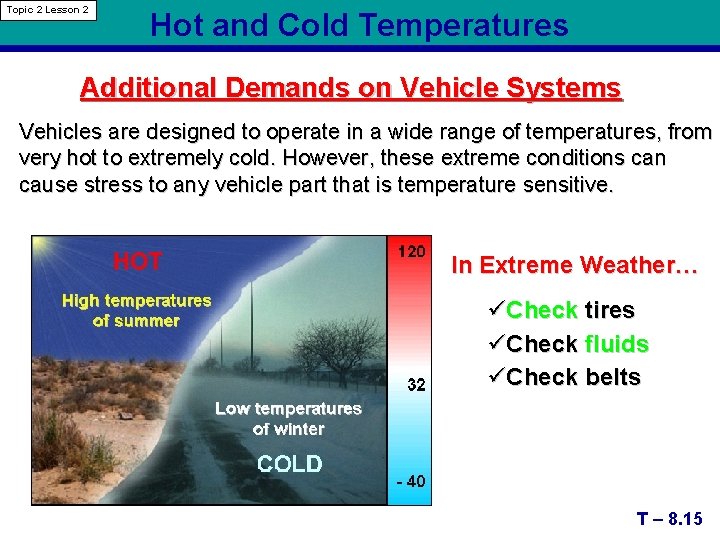 Topic 2 Lesson 2

Hot and Cold Temperatures

Additional Demands on Vehicle Systems

Vehicles are designed to operate in a wide range of temperatures, from very hot to extremely cold. However, these extreme conditions can cause stress to any vehicle part that is temperature sensitive.

HOT

High temperatures of summer

Low temperatures of winter

COLD

120

32

- 40

In Extreme Weather…

✓Check tires

✓Check fluids

✓Check belts

T – 8.15